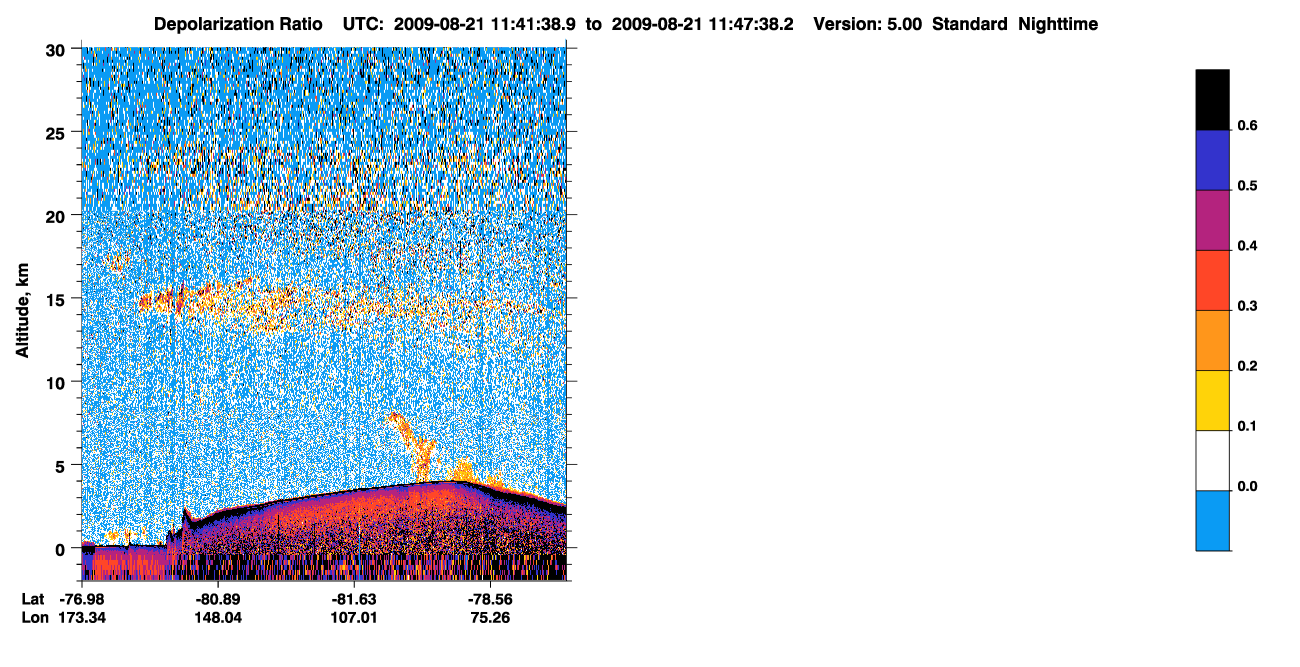 Depolarization Ratio UTC: 2009-08-21 11:41:38.9 to 2009-08-21 11:47:38.2 Version: 5.00 Standard Nighttime

Altitude, km

30
25
20
15
10
5
0

Lat -76.98 -80.89 -81.63 -78.56
Lon 173.34 148.04 107.01 75.26

0.6
0.5
0.4
0.3
0.2
0.1
0.0